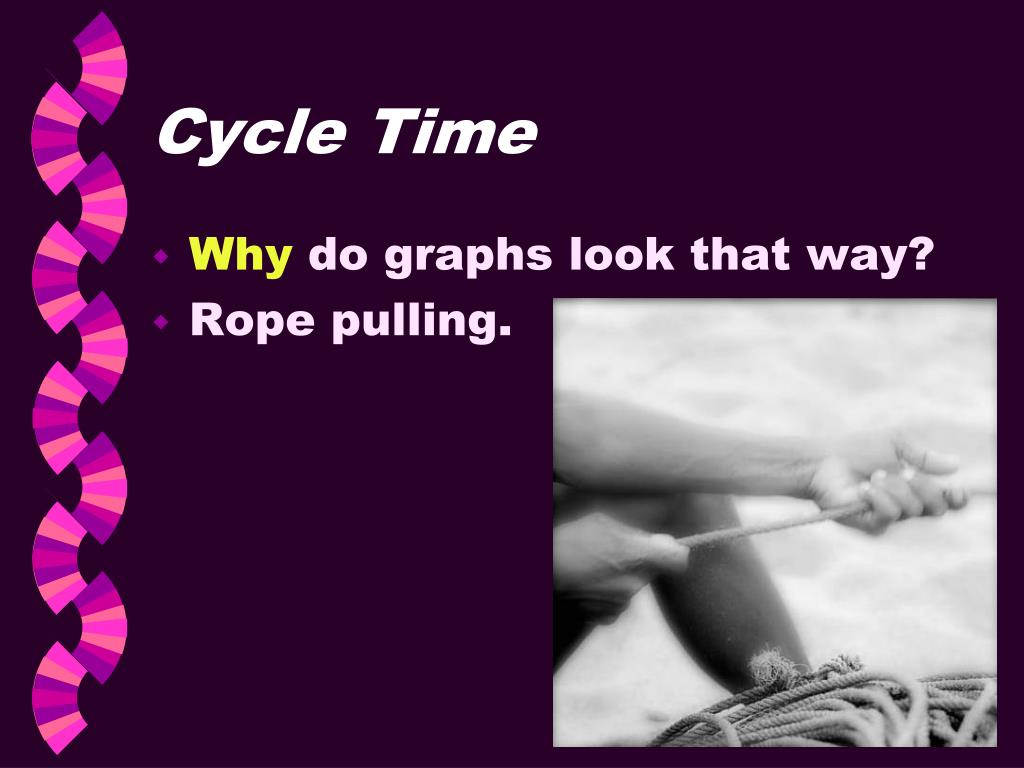 Cycle Time

Why do graphs look that way?
Rope pulling.